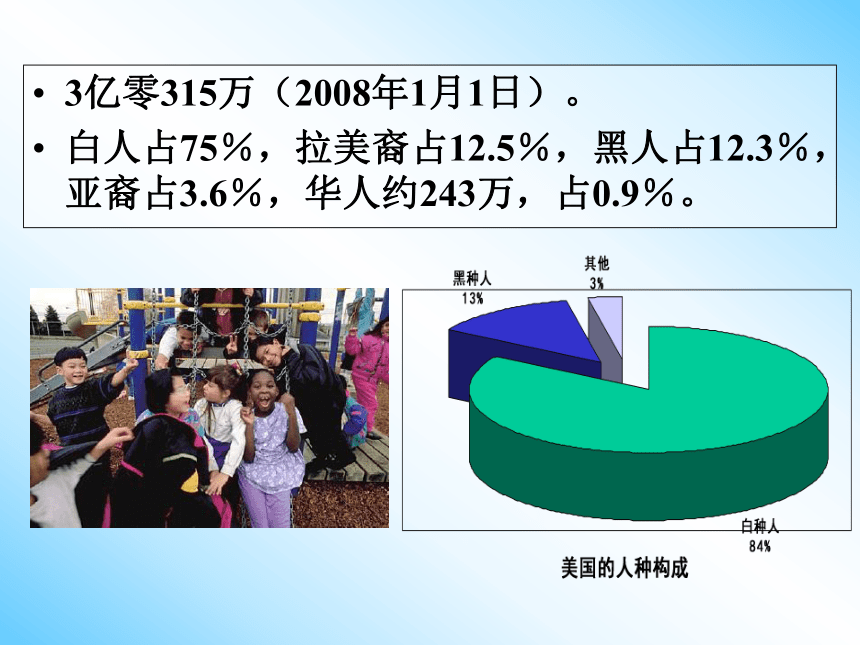 • 3亿零315万（2008年1月1日）。
• 白人占75%，拉美裔占12.5%，黑人占12.3%，亚裔占3.6%，华人约243万，占0.9%。

黑种人
13%

其他
3%

白种人
84%

美国的人种构成